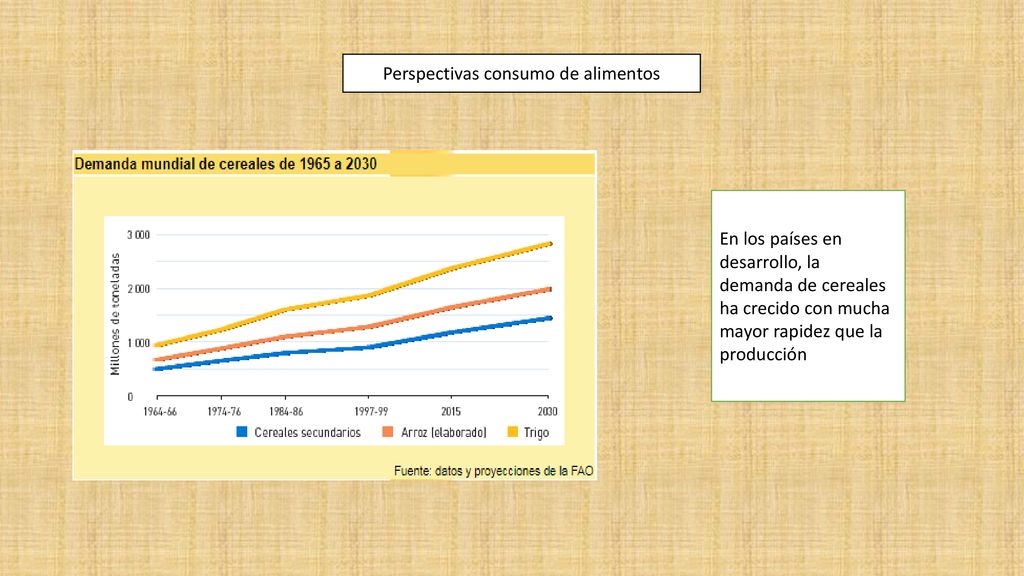 Perspectivas consumo de alimentos

Demanda mundial de cereales de 1965 a 2030

Millones de toneladas

3 000
2 000
1 000
0

1964-66 1974-76 1984-86 1997-99 2015 2030

Cereales secundarios Arroz (elaborado) Trigo

Fuente: datos y proyecciones de la FAO

En los países en desarrollo, la demanda de cereales ha crecido con mucha mayor rapidez que la producción